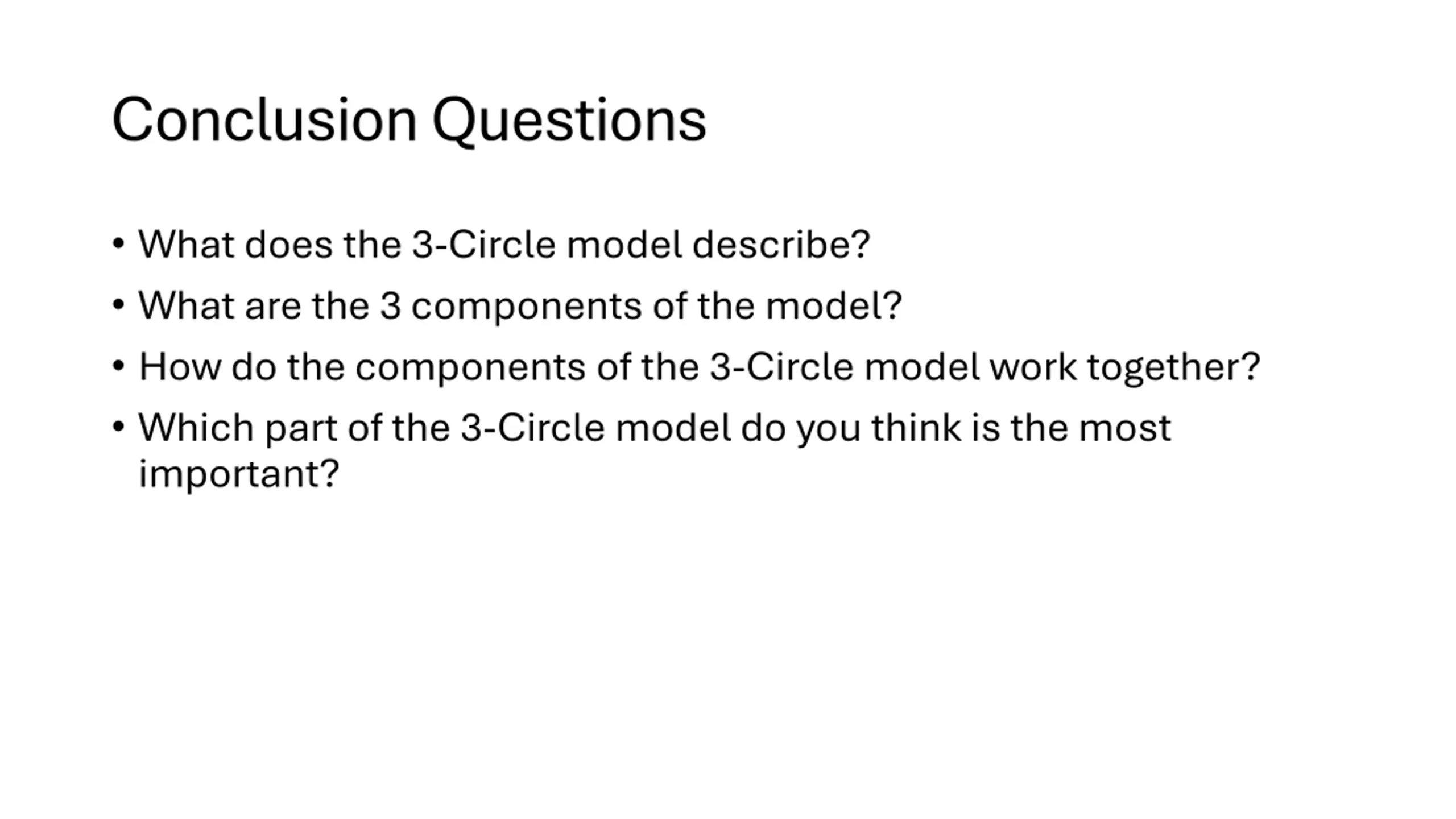 Conclusion Questions

• What does the 3-Circle model describe?
• What are the 3 components of the model?
• How do the components of the 3-Circle model work together?
• Which part of the 3-Circle model do you think is the most important?